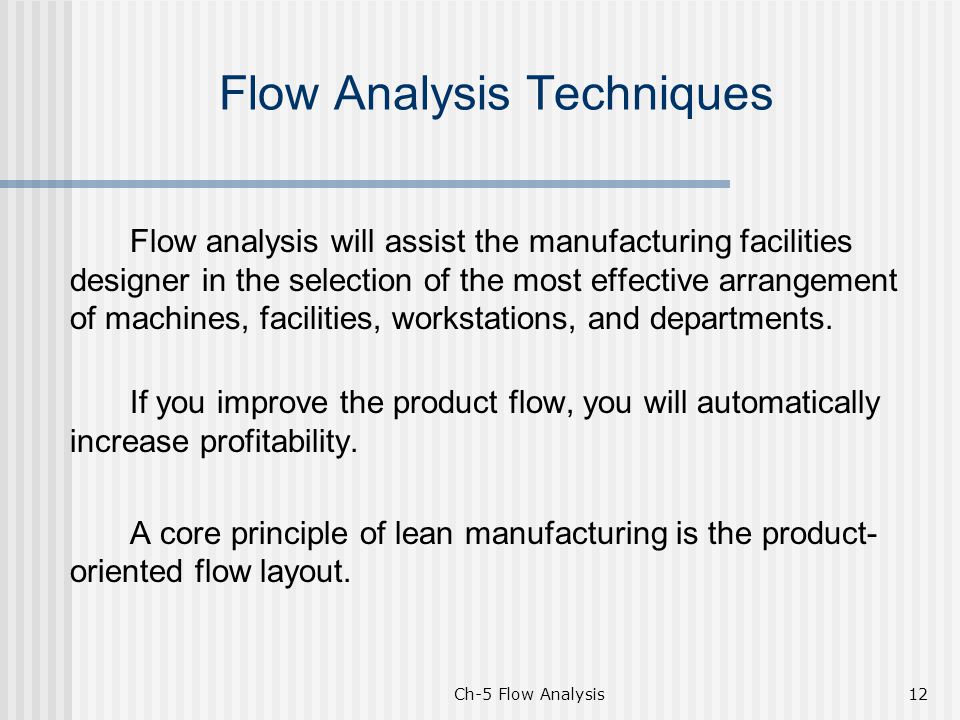 Flow Analysis Techniques

Flow analysis will assist the manufacturing facilities designer in the selection of the most effective arrangement of machines, facilities, workstations, and departments.

If you improve the product flow, you will automatically increase profitability.

A core principle of lean manufacturing is the product-oriented flow layout.

Ch-5 Flow Analysis

12